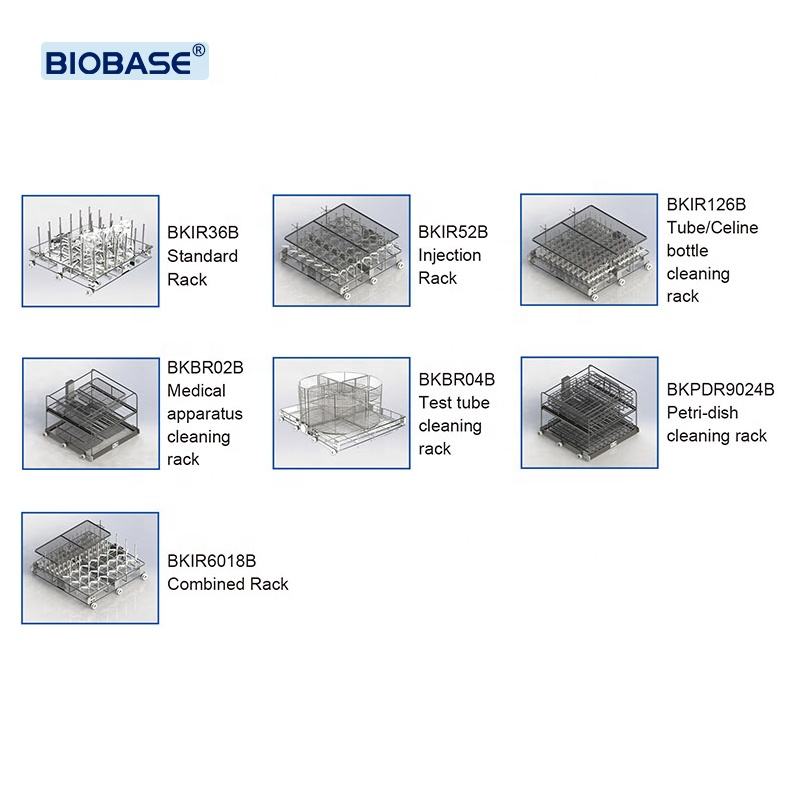 BIOBASE®

BKIR36B
Standard Rack

BKIR52B
Injection Rack

BKIR126B
Tube/Celine bottle cleaning rack

BKBR02B
Medical apparatus cleaning rack

BKBR04B
Test tube cleaning rack

BKPDR9024B
Petri-dish cleaning rack

BKIR6018B
Combined Rack